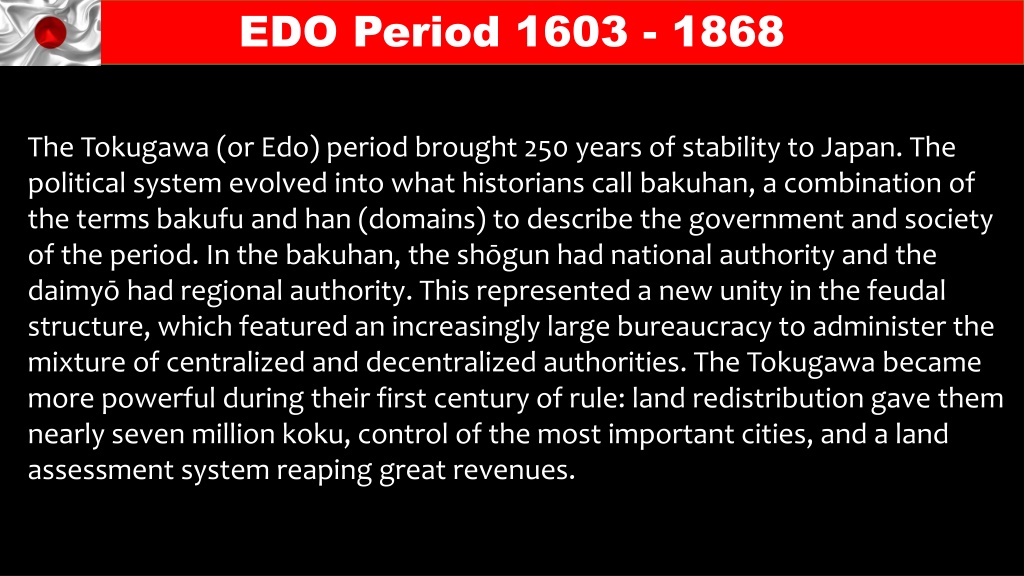 EDO Period 1603 - 1868

The Tokugawa (or Edo) period brought 250 years of stability to Japan. The political system evolved into what historians call bakuhan, a combination of the terms bakufu and han (domains) to describe the government and society of the period. In the bakuhan, the shōgun had national authority and the daimyō had regional authority. This represented a new unity in the feudal structure, which featured an increasingly large bureaucracy to administer the mixture of centralized and decentralized authorities. The Tokugawa became more powerful during their first century of rule: land redistribution gave them nearly seven million koku, control of the most important cities, and a land assessment system reaping great revenues.